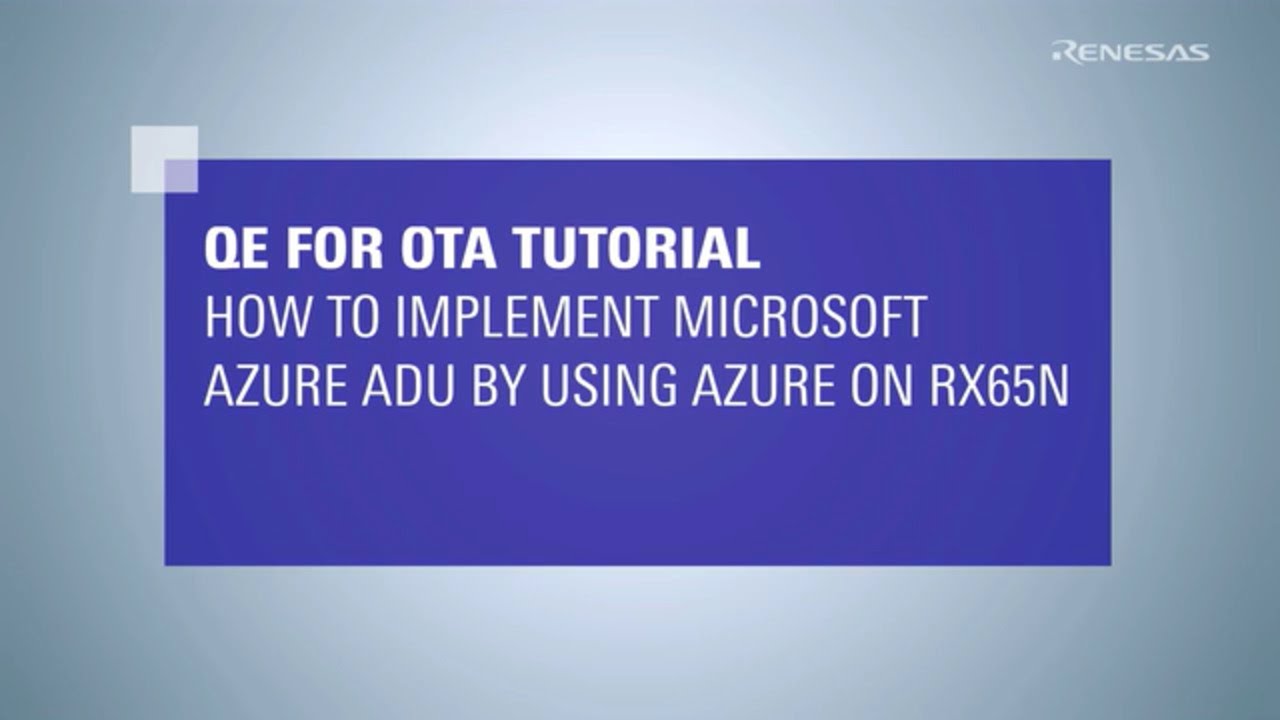 RENESAS

QE FOR OTA TUTORIAL
HOW TO IMPLEMENT MICROSOFT AZURE ADU BY USING AZURE ON RX65N